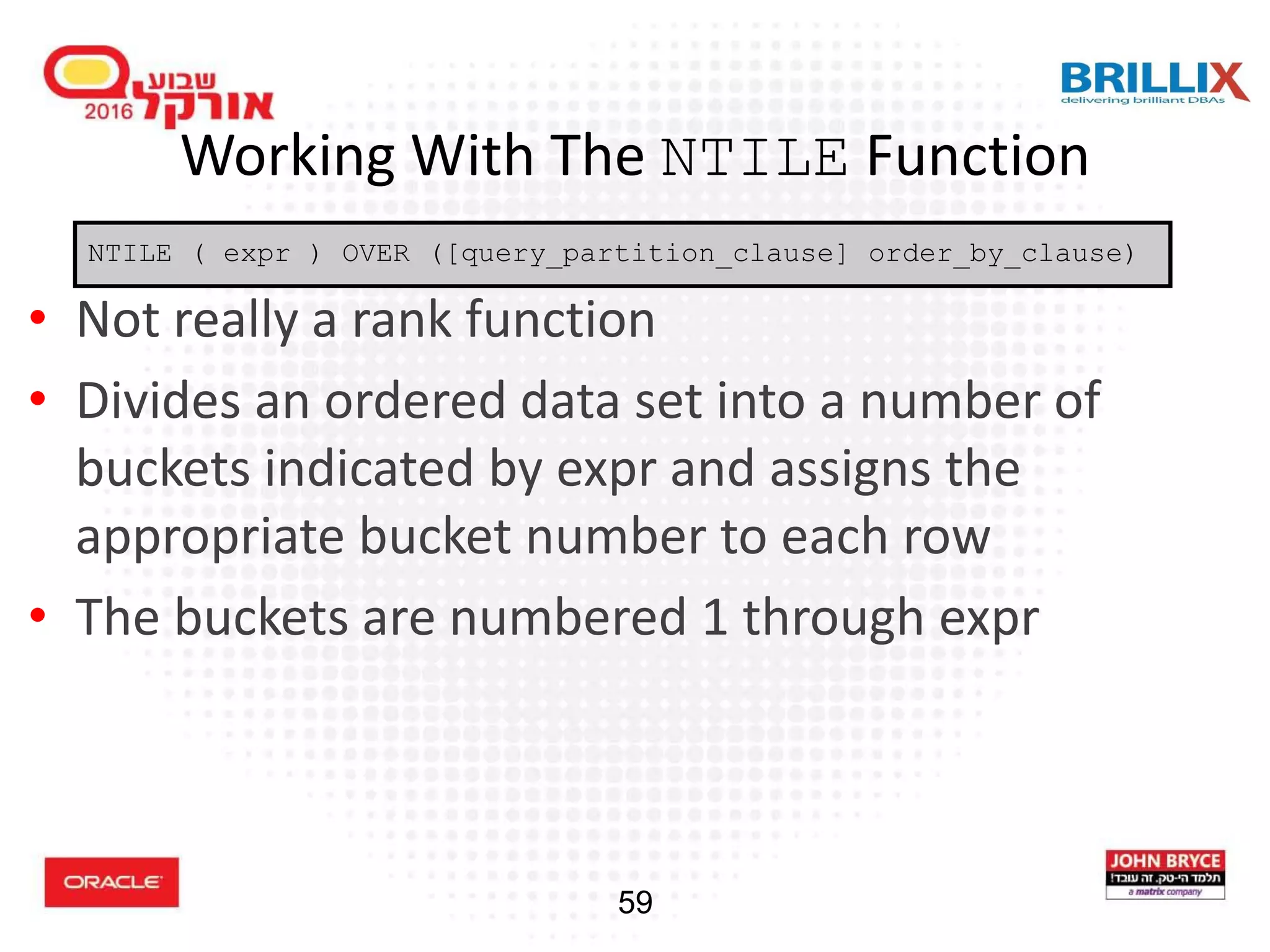 שבוע אורקל 2016

BRILLIX
delivering brilliant DBAs

Working With The NTILE Function

NTILE ( expr ) OVER ([query_partition_clause] order_by_clause)

• Not really a rank function
• Divides an ordered data set into a number of buckets indicated by expr and assigns the appropriate bucket number to each row
• The buckets are numbered 1 through expr

ORACLE

59

JOHN BRYCE
תלמד הי-טק. זה עובד!
a matrix company